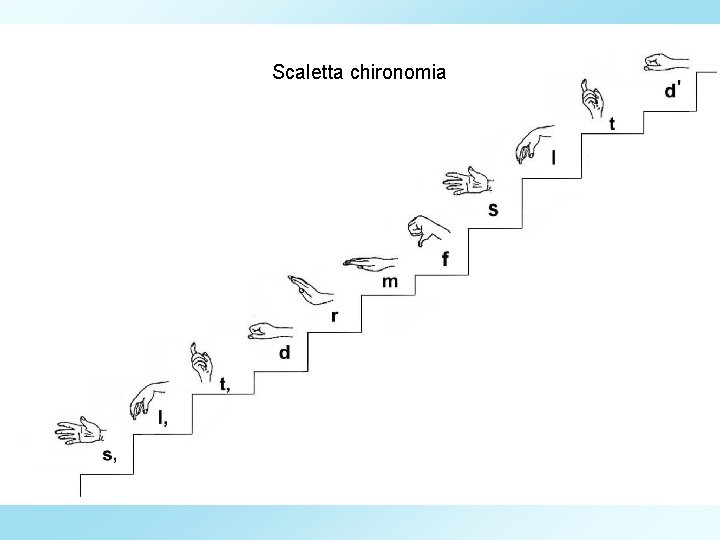 Scaletta chironomia

s,

l,

t,

d

r

m

f

s

l

t

d'